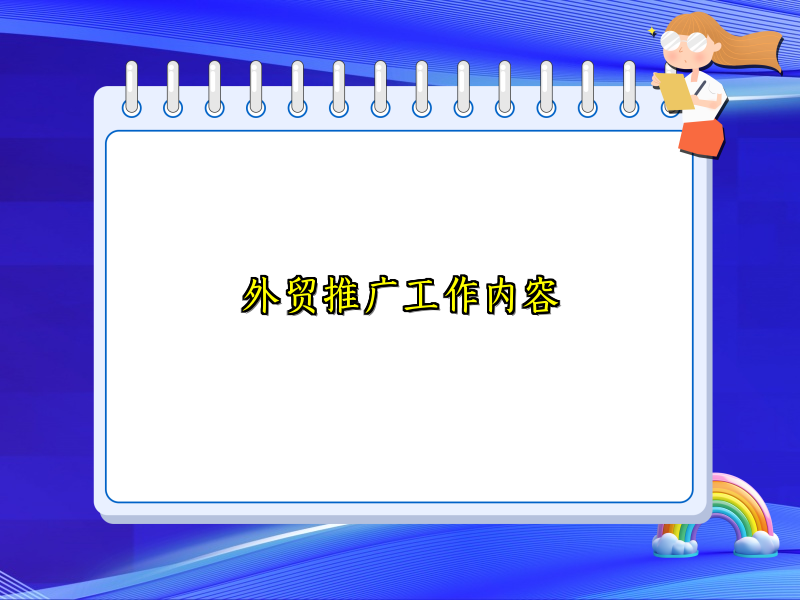 外贸推广工作内容